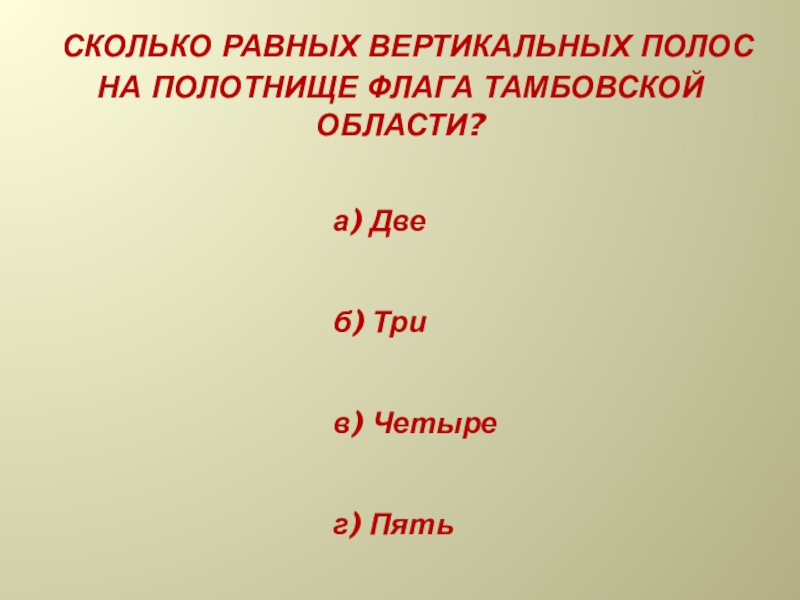 СКОЛЬКО РАВНЫХ ВЕРТИКАЛЬНЫХ ПОЛОС НА ПОЛОТНИЩЕ ФЛАГА ТАМБОВСКОЙ ОБЛАСТИ?

а) Две

б) Три

в) Четыре

г) Пять